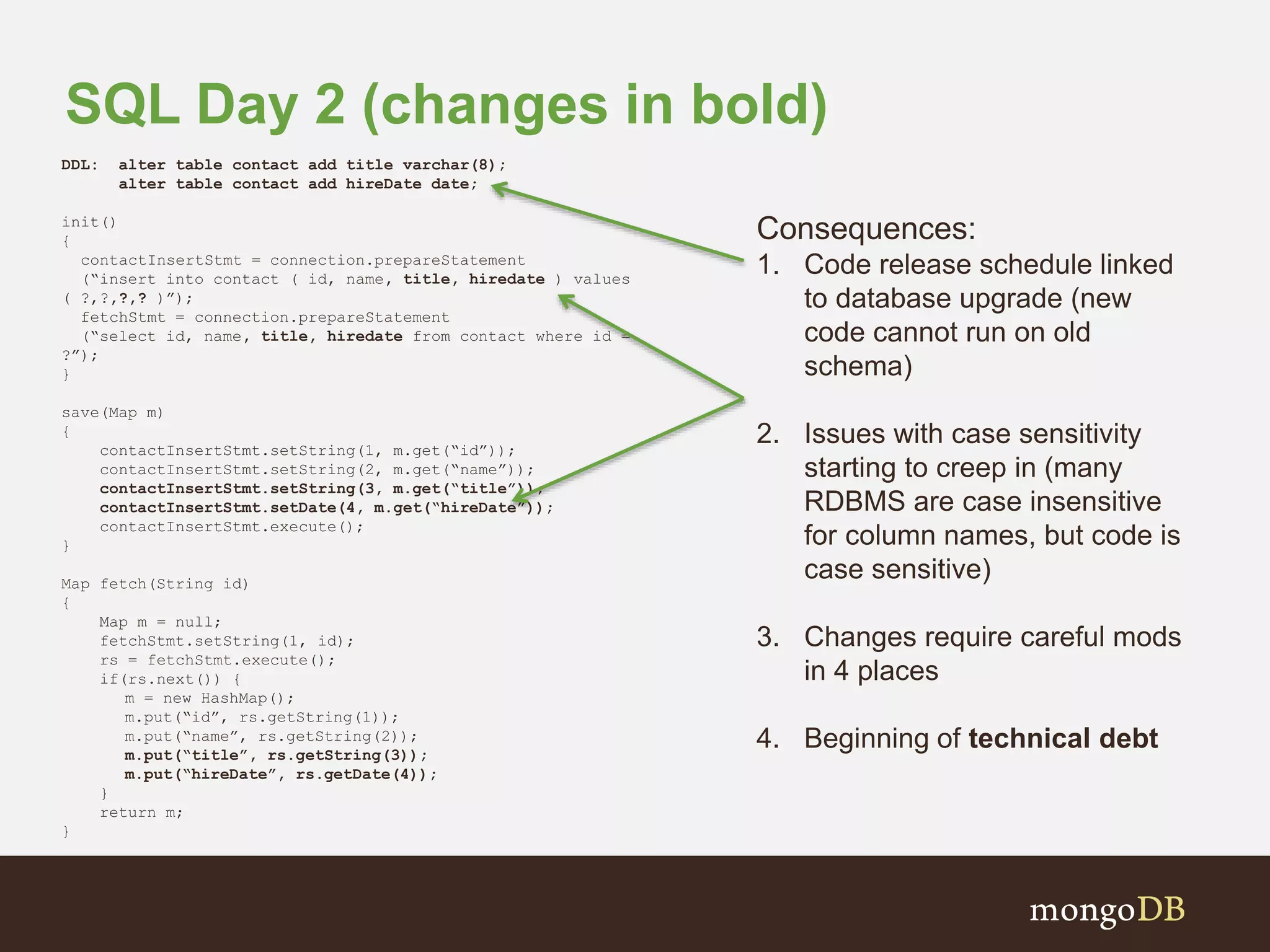 SQL Day 2 (changes in bold)

DDL: alter table contact add title varchar(8);
alter table contact add hireDate date;

init()
{
contactInsertStmt = connection.prepareStatement
("insert into contact ( id, name, title, hiredate ) values
( ?,?,?,? )");
fetchStmt = connection.prepareStatement
("select id, name, title, hiredate from contact where id =
?");
}

save(Map m)
{
contactInsertStmt.setString(1, m.get("id"));
contactInsertStmt.setString(2, m.get("name"));
contactInsertStmt.setString(3, m.get("title"));
contactInsertStmt.setDate(4, m.get("hireDate"));
contactInsertStmt.execute();
}

Map fetch(String id)
{
Map m = null;
fetchStmt.setString(1, id);
rs = fetchStmt.execute();
if(rs.next()) {
m = new HashMap();
m.put("id", rs.getString(1));
m.put("name", rs.getString(2));
m.put("title", rs.getString(3));
m.put("hireDate", rs.getDate(4));
}
return m;
}

Consequences:
1. Code release schedule linked to database upgrade (new code cannot run on old schema)

2. Issues with case sensitivity starting to creep in (many RDBMS are case insensitive for column names, but code is case sensitive)

3. Changes require careful mods in 4 places

4. Beginning of technical debt

mongoDB